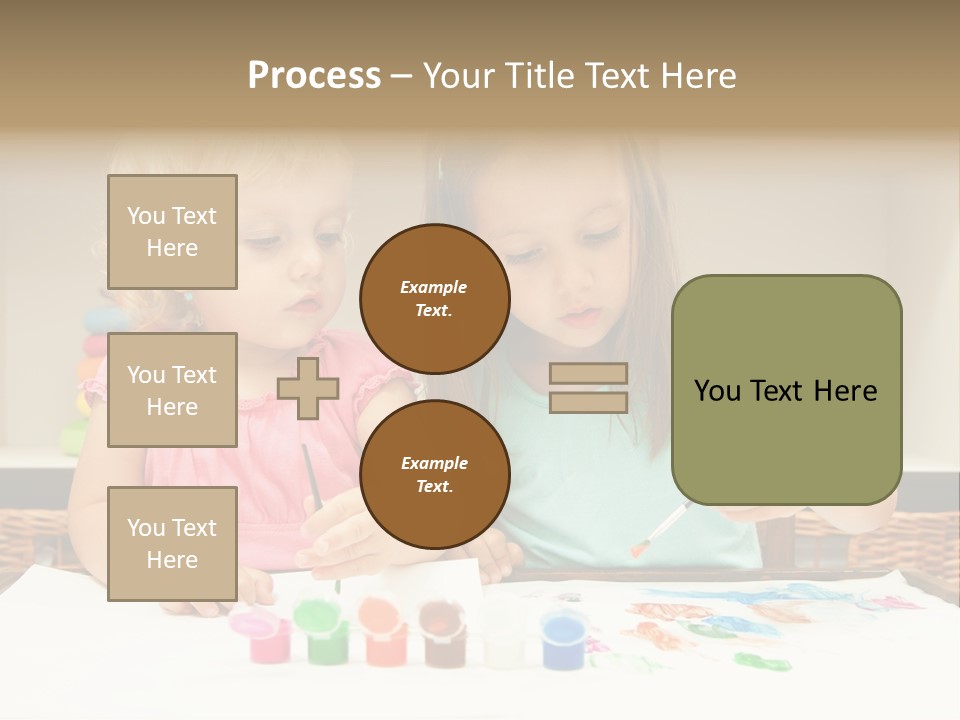 Process – Your Title Text Here

You Text Here

You Text Here

You Text Here

Example Text.

Example Text.

You Text Here